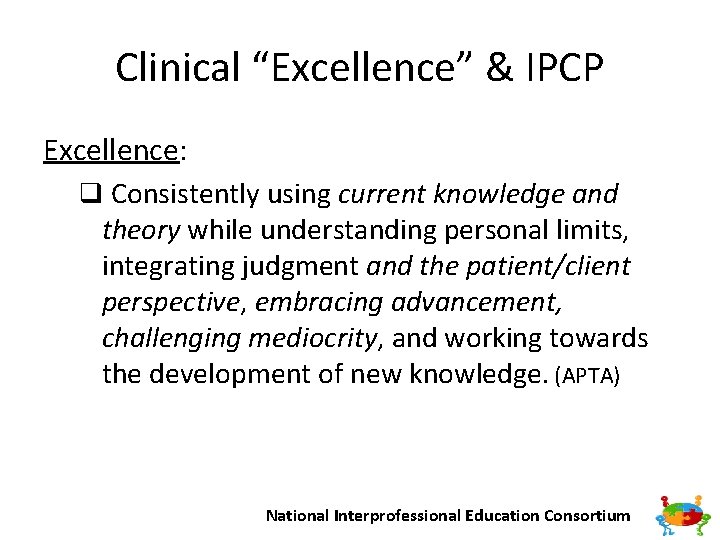 Clinical “Excellence” & IPCP

Excellence:

❑ Consistently using current knowledge and theory while understanding personal limits, integrating judgment and the patient/client perspective, embracing advancement, challenging mediocrity, and working towards the development of new knowledge. (APTA)

National Interprofessional Education Consortium